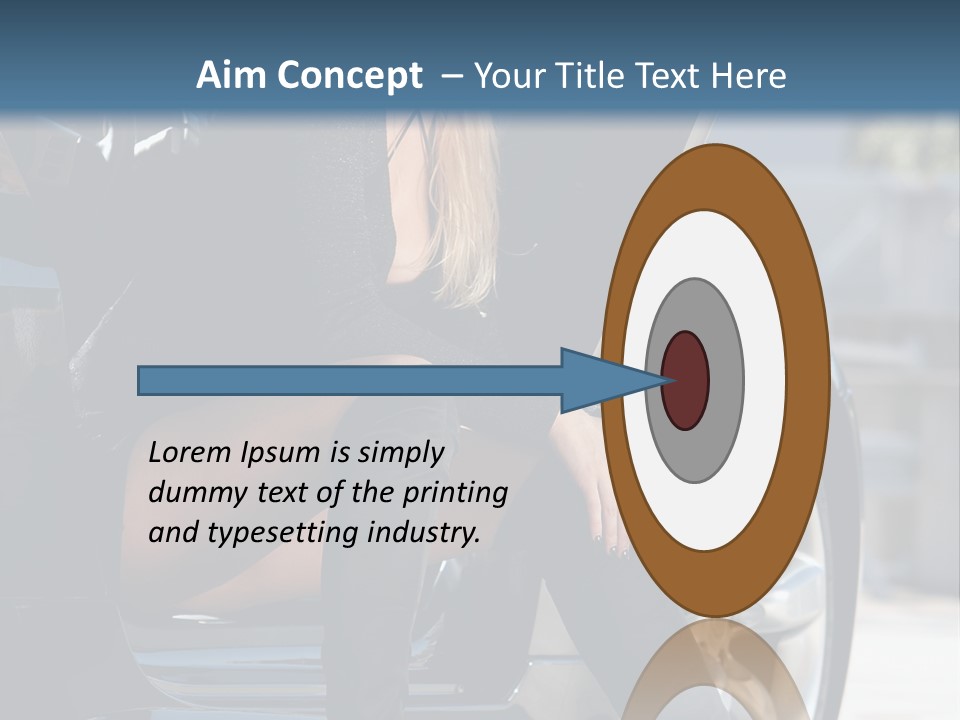 Aim Concept – Your Title Text Here

Lorem Ipsum is simply dummy text of the printing and typesetting industry.